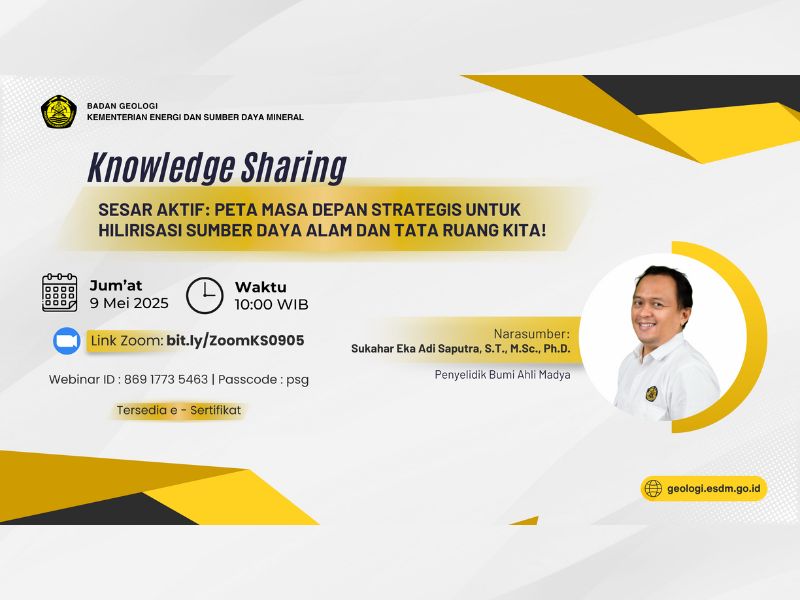 BADAN GEOLOGI
KEMENTERIAN ENERGI DAN SUMBER DAYA MINERAL

Knowledge Sharing

SESAR AKTIF: PETA MASA DEPAN STRATEGIS UNTUK HILIRISASI SUMBER DAYA ALAM DAN TATA RUANG KITA!

Jum'at
9 Mei 2025

Waktu
10:00 WIB

Link Zoom: bit.ly/ZoomKS0905

Webinar ID : 869 1773 5463 | Passcode : psg

Tersedia e - Sertifikat

Narasumber:
Sukahar Eka Adi Saputra, S.T., M.Sc., Ph.D.

Penyelidik Bumi Ahli Madya

geologi.esdm.go.id